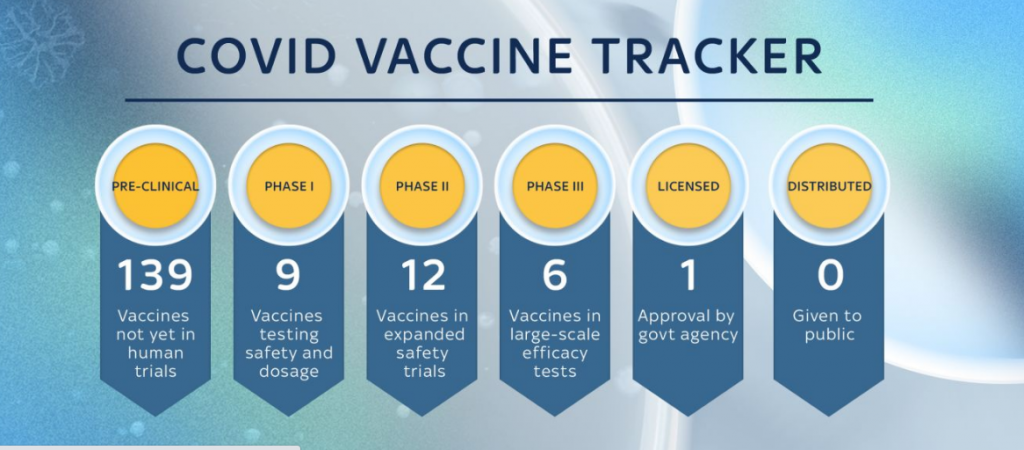 COVID VACCINE TRACKER

PRE-CLINICAL
139
Vaccines not yet in human trials

PHASE I
9
Vaccines testing safety and dosage

PHASE II
12
Vaccines in expanded safety trials

PHASE III
6
Vaccines in large-scale efficacy tests

LICENSED
1
Approval by govt agency

DISTRIBUTED
0
Given to public